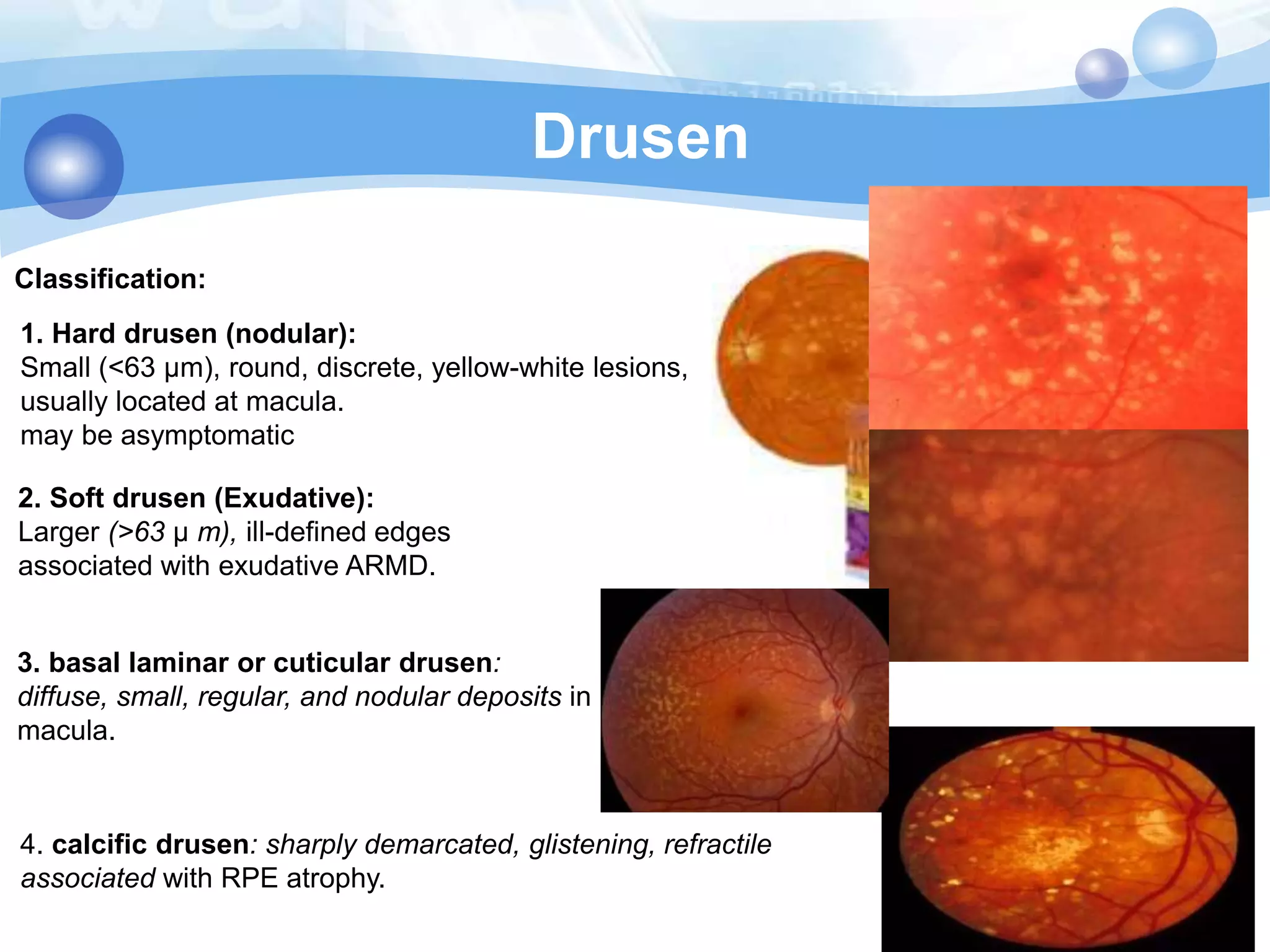 Drusen

Classification:

1. Hard drusen (nodular):
Small (<63 μm), round, discrete, yellow-white lesions, usually located at macula.
may be asymptomatic

2. Soft drusen (Exudative):
Larger (>63 μ m), ill-defined edges associated with exudative ARMD.

3. basal laminar or cuticular drusen: diffuse, small, regular, and nodular deposits in macula.

4. calcific drusen: sharply demarcated, glistening, refractile associated with RPE atrophy.